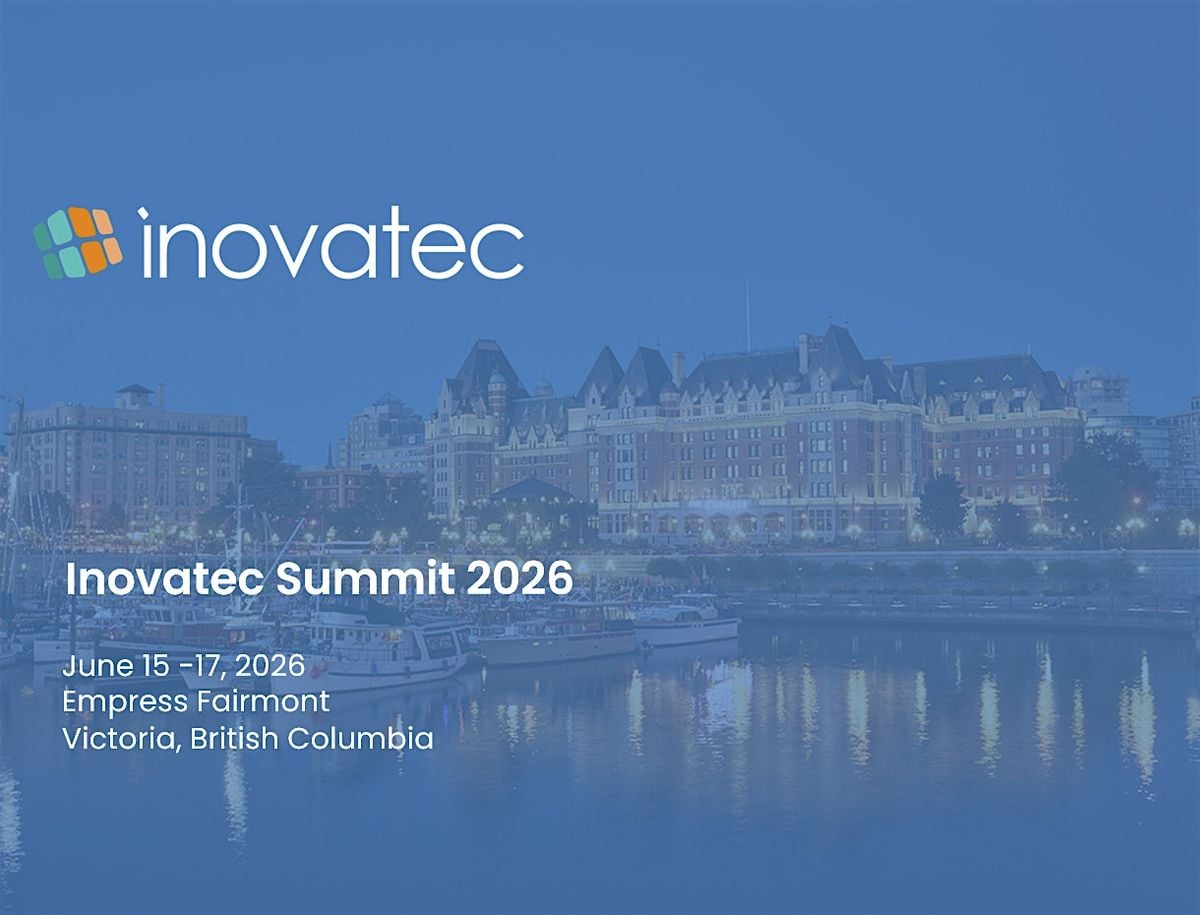 inovatec

Inovatec Summit 2026

June 15 -17, 2026
Empress Fairmont
Victoria, British Columbia